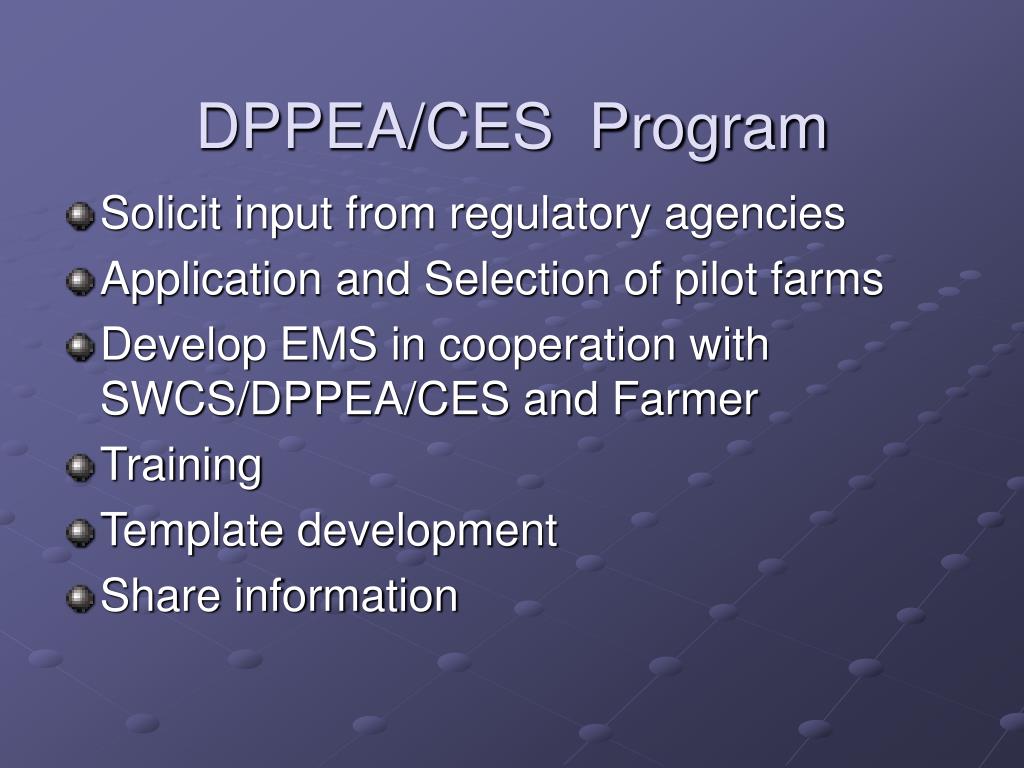 DPPEA/CES Program

Solicit input from regulatory agencies

Application and Selection of pilot farms

Develop EMS in cooperation with SWCS/DPPEA/CES and Farmer

Training

Template development

Share information